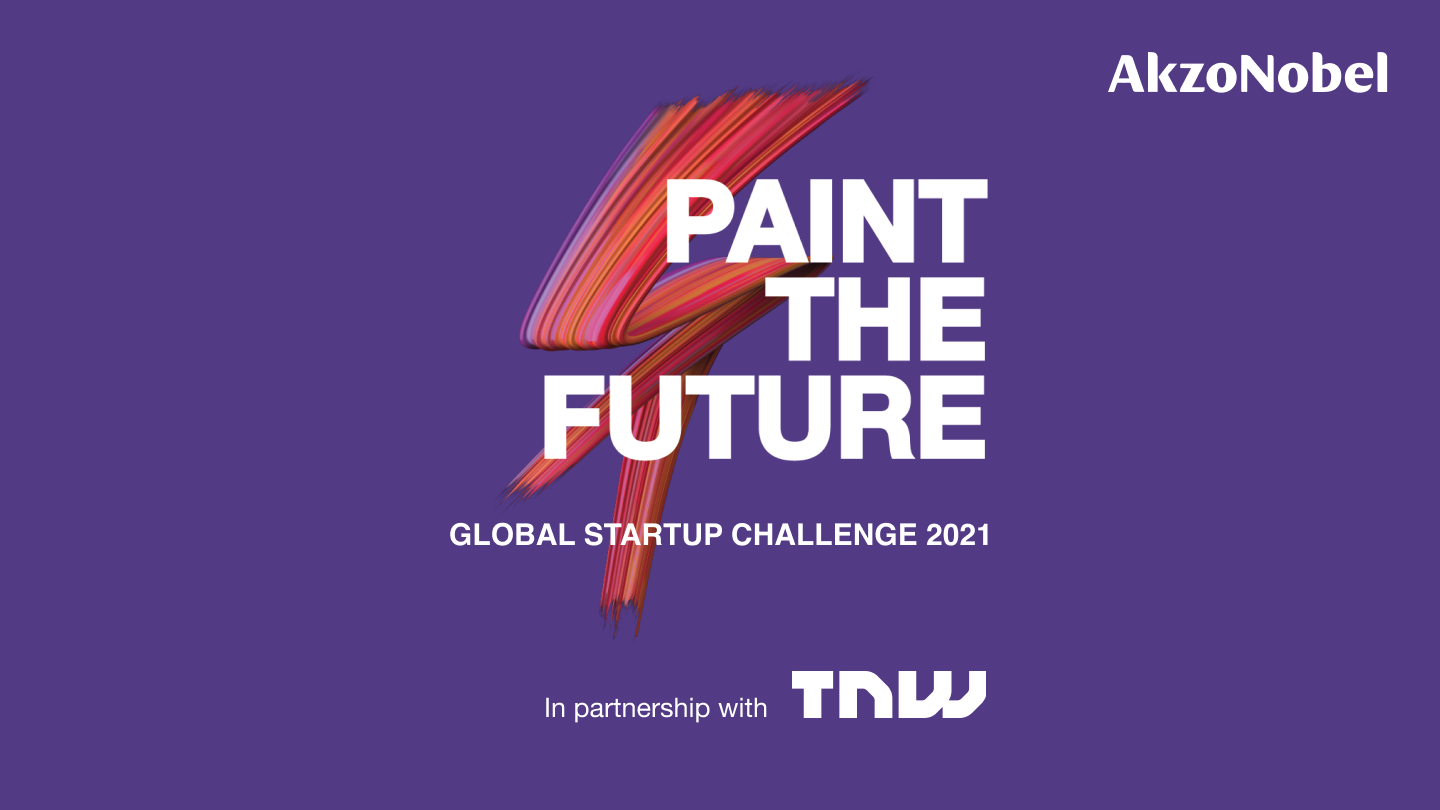 AkzoNobel

PAINT
THE
FUTURE

GLOBAL STARTUP CHALLENGE 2021

In partnership with TNW